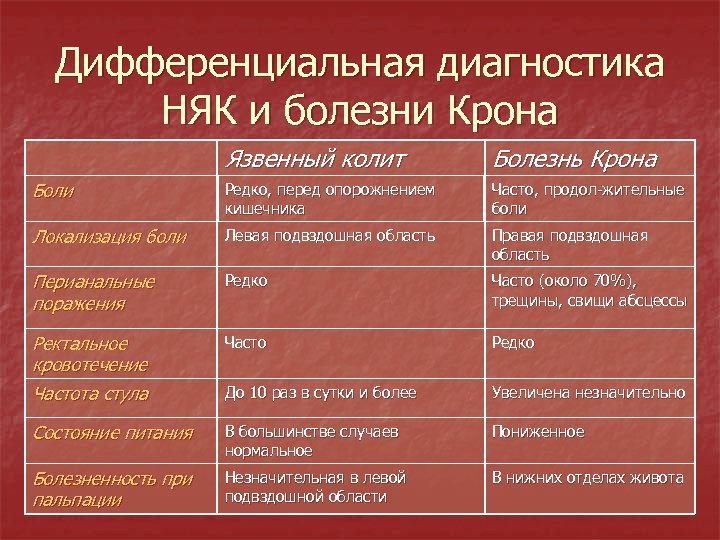 Дифференциальная диагностика НЯК и болезни Крона

| | Язвенный колит | Болезнь Крона |
|---|---|---|
| Боли | Редко, перед опорожнением кишечника | Часто, продол-жительные боли |
| Локализация боли | Левая подвздошная область | Правая подвздошная область |
| Перианальные поражения | Редко | Часто (около 70%), трещины, свищи абсцессы |
| Ректальное кровотечение | Часто | Редко |
| Частота стула | До 10 раз в сутки и более | Увеличена незначительно |
| Состояние питания | В большинстве случаев нормальное | Пониженное |
| Болезненность при пальпации | Незначительная в левой подвздошной области | В нижних отделах живота |